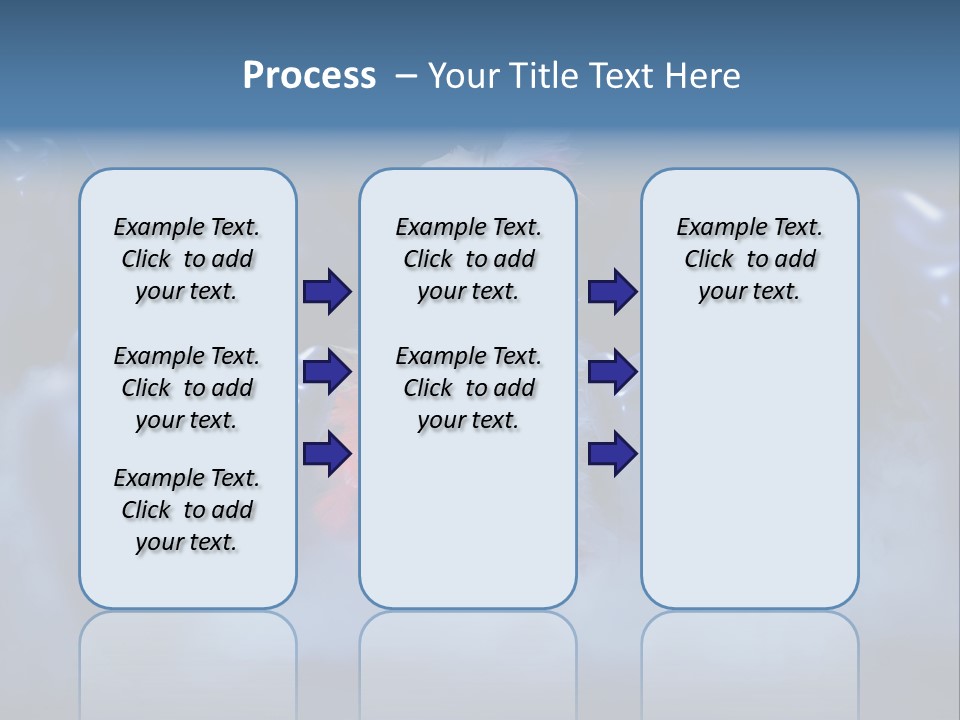 Process – Your Title Text Here

Example Text. Click to add your text.

Example Text. Click to add your text.

Example Text. Click to add your text.

Example Text. Click to add your text.

Example Text. Click to add your text.

Example Text. Click to add your text.